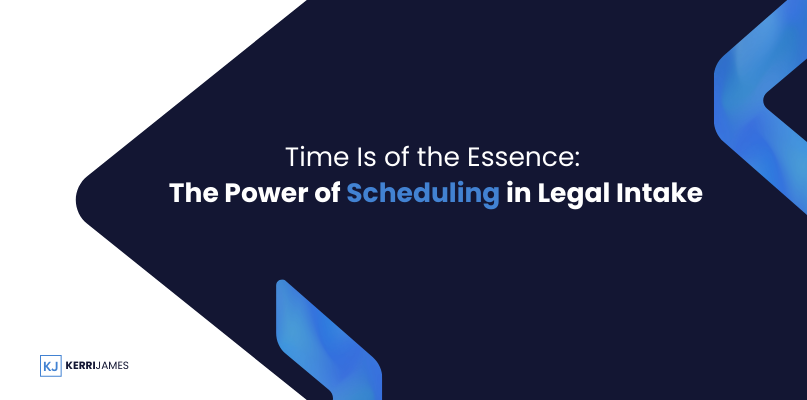 Time Is of the Essence:
The Power of Scheduling in Legal Intake

KJ KERRIJAMES